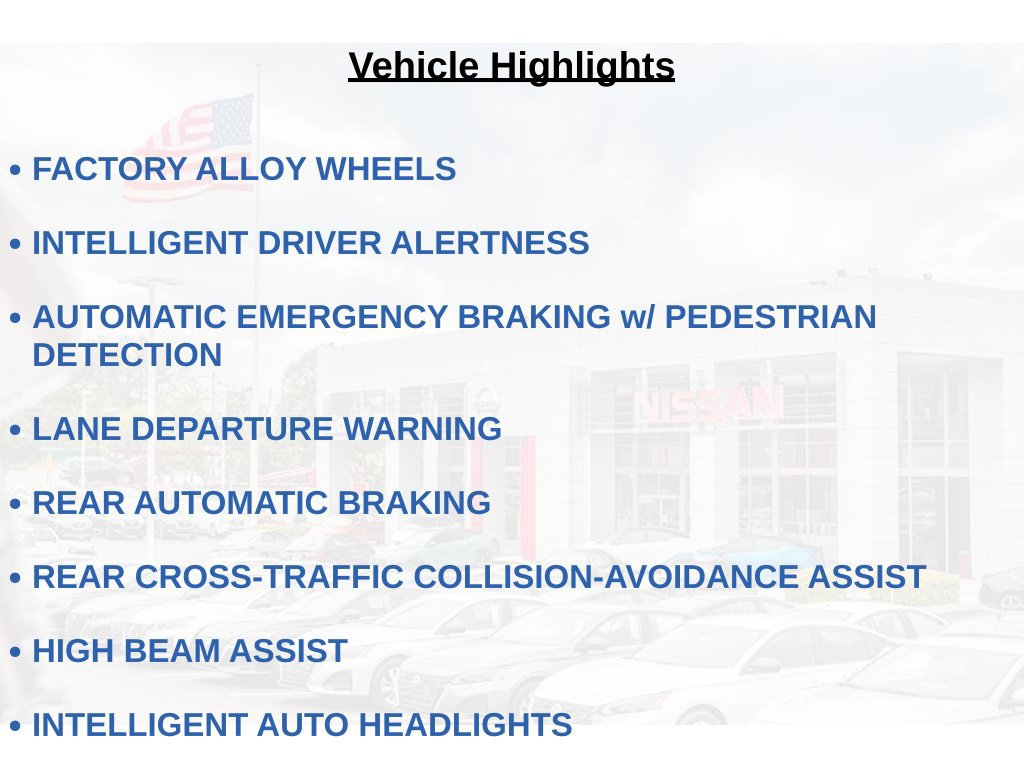 Vehicle Highlights

• FACTORY ALLOY WHEELS

• INTELLIGENT DRIVER ALERTNESS

• AUTOMATIC EMERGENCY BRAKING w/ PEDESTRIAN DETECTION

• LANE DEPARTURE WARNING

• REAR AUTOMATIC BRAKING

• REAR CROSS-TRAFFIC COLLISION-AVOIDANCE ASSIST

• HIGH BEAM ASSIST

• INTELLIGENT AUTO HEADLIGHTS